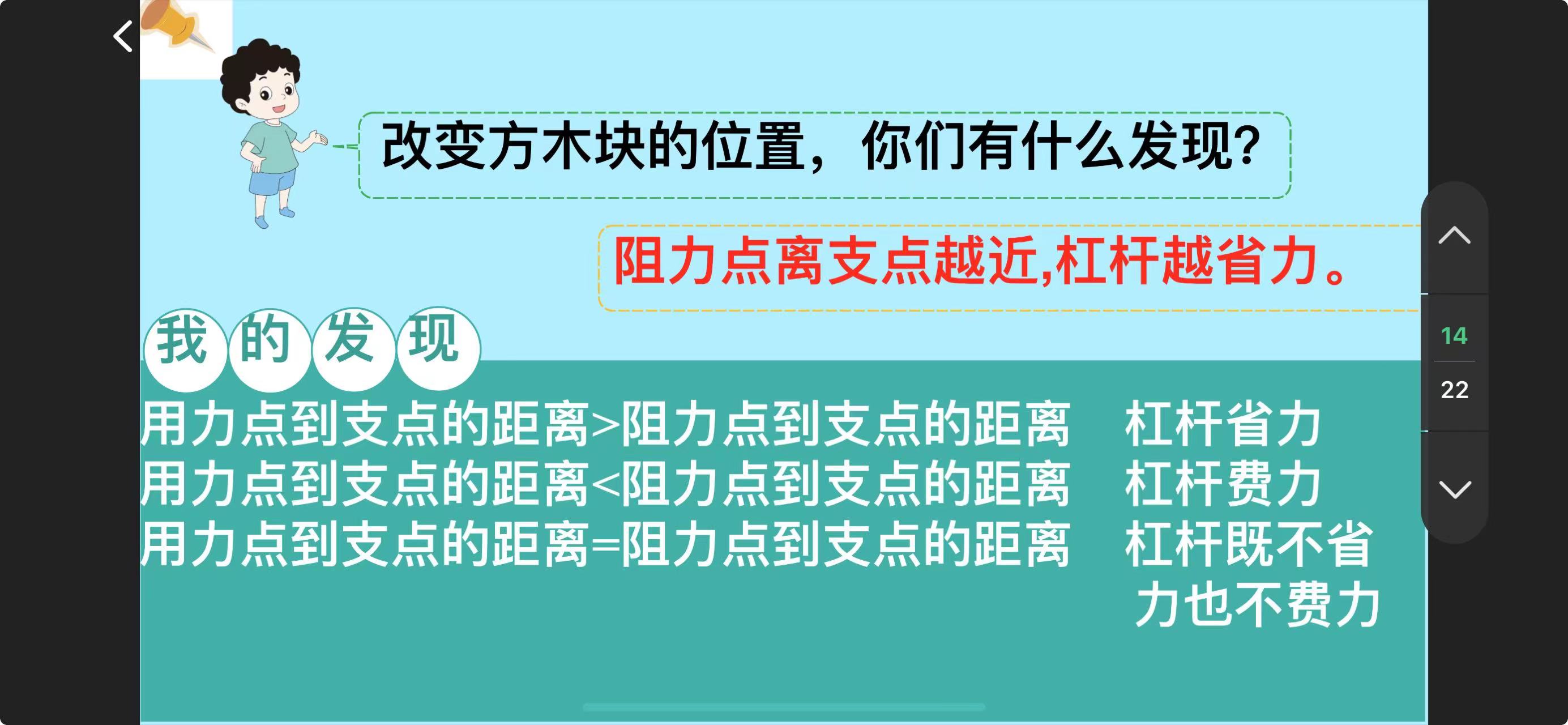 改变方木块的位置，你们有什么发现?

阻力点离支点越近,杠杆越省力。

我的发现

用力点到支点的距离>阻力点到支点的距离　杠杆省力
用力点到支点的距离<阻力点到支点的距离　杠杆费力
用力点到支点的距离=阻力点到支点的距离　杠杆既不省力也不费力

14
22